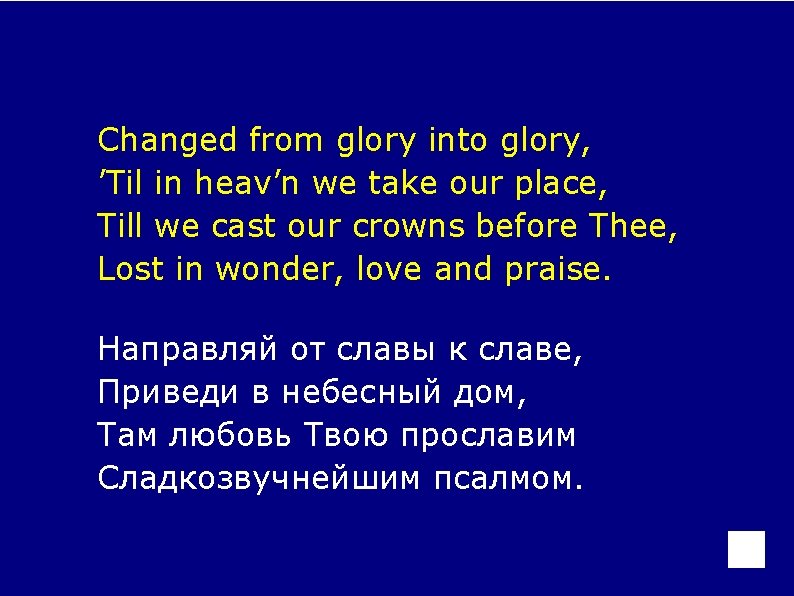 Changed from glory into glory,
’Til in heav’n we take our place,
Till we cast our crowns before Thee,
Lost in wonder, love and praise.

Направляй от славы к славе,
Приведи в небесный дом,
Там любовь Твою прославим
Сладкозвучнейшим псалмом.